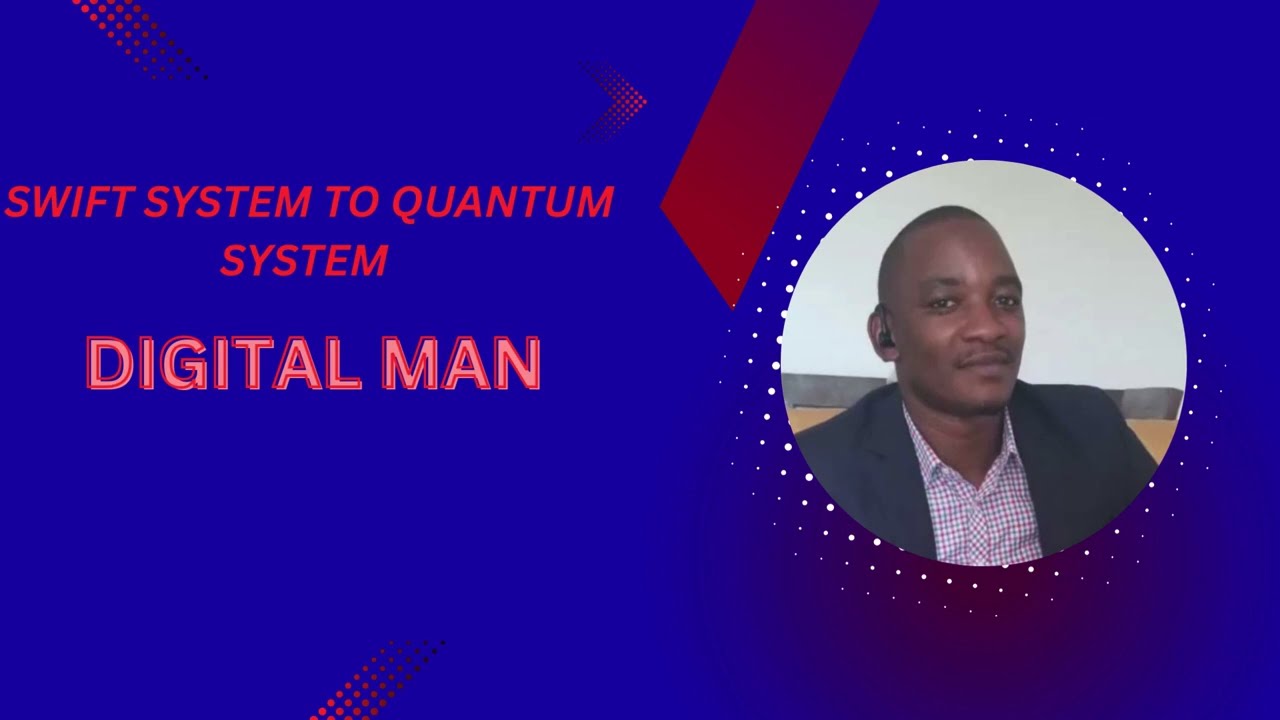 SWIFT SYSTEM TO QUANTUM SYSTEM

DIGITAL MAN